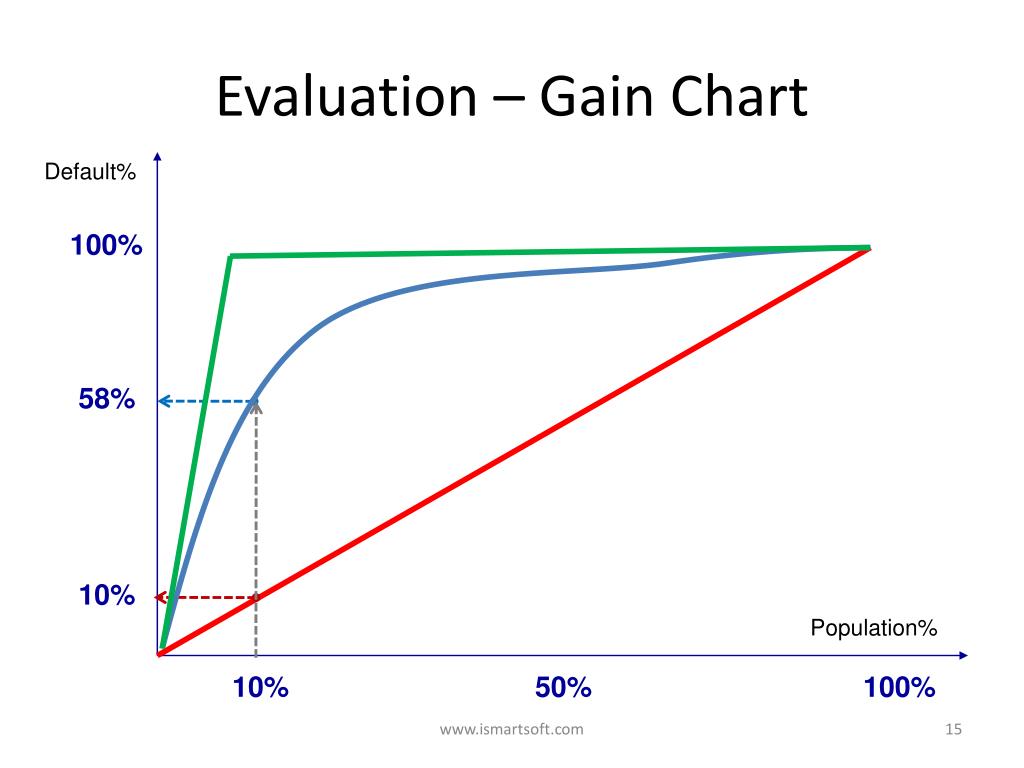 Evaluation – Gain Chart

Default%

100%

58%

10%

Population%

10%

50%

100%

www.ismartsoft.com

15